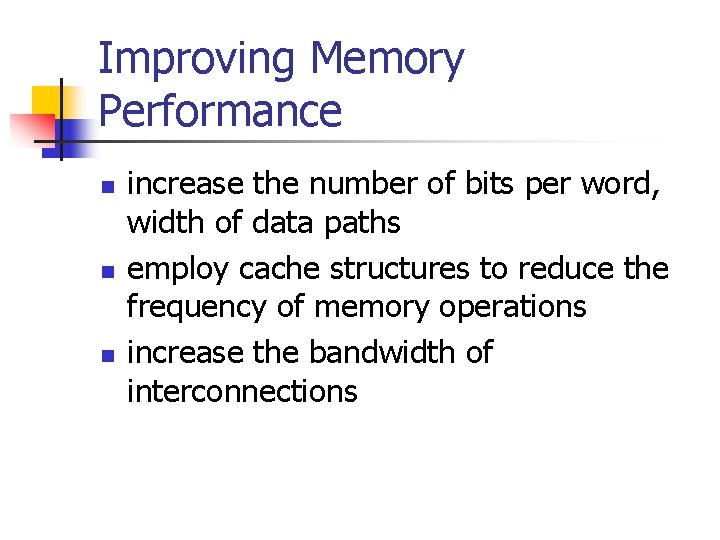 Improving Memory Performance

- increase the number of bits per word, width of data paths
- employ cache structures to reduce the frequency of memory operations
- increase the bandwidth of interconnections